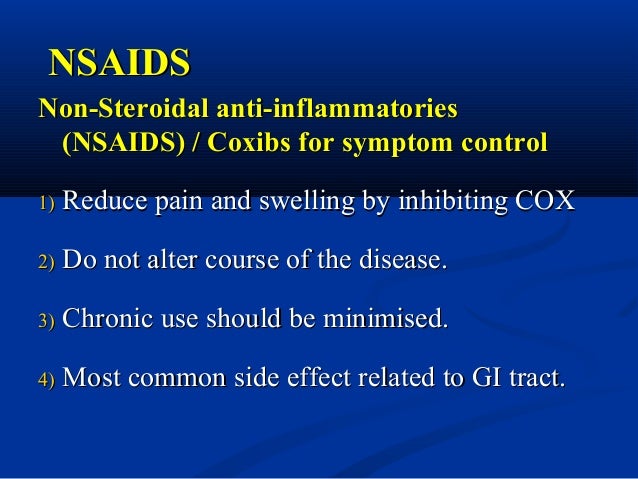 NSAIDS

Non-Steroidal anti-inflammatories (NSAIDS) / Coxibs for symptom control

1) Reduce pain and swelling by inhibiting COX

2) Do not alter course of the disease.

3) Chronic use should be minimised.

4) Most common side effect related to GI tract.